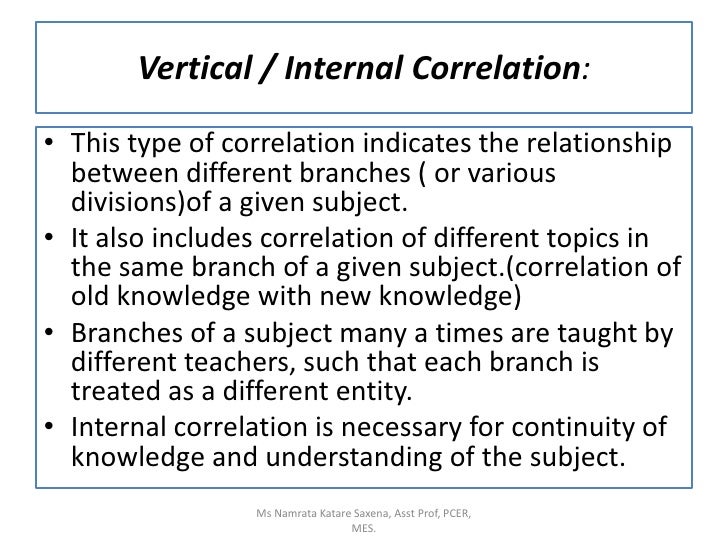 Vertical / Internal Correlation:

• This type of correlation indicates the relationship between different branches ( or various divisions)of a given subject.
• It also includes correlation of different topics in the same branch of a given subject.(correlation of old knowledge with new knowledge)
• Branches of a subject many a times are taught by different teachers, such that each branch is treated as a different entity.
• Internal correlation is necessary for continuity of knowledge and understanding of the subject.

Ms Namrata Katare Saxena, Asst Prof, PCER, MES.